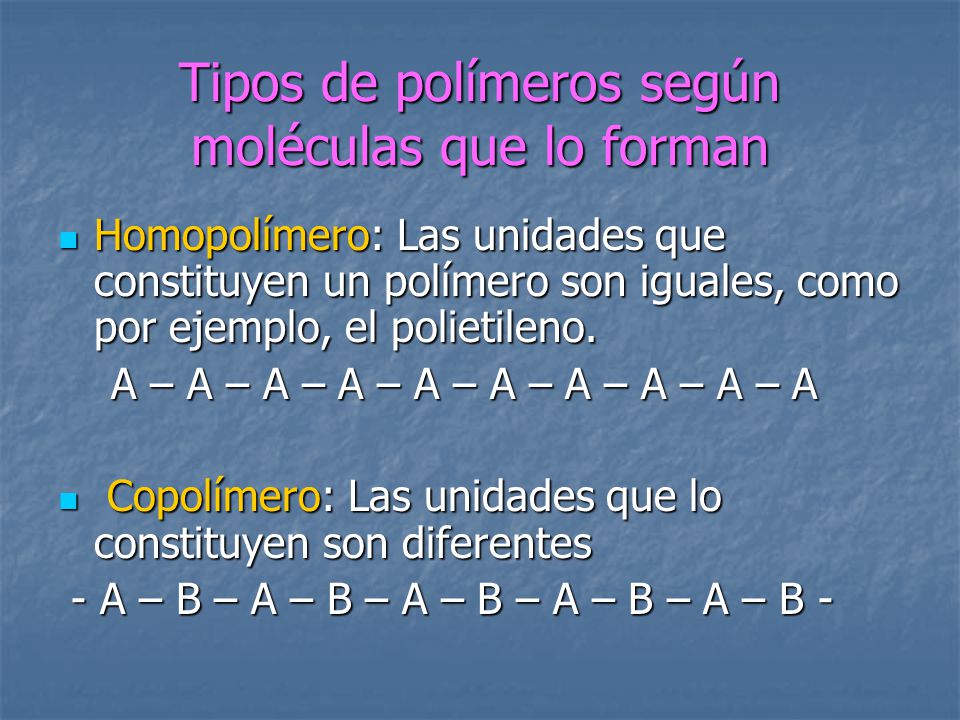 Tipos de polímeros según moléculas que lo forman

Homopolímero: Las unidades que constituyen un polímero son iguales, como por ejemplo, el polietileno.

A – A – A – A – A – A – A – A – A – A

Copolímero: Las unidades que lo constituyen son diferentes

- A – B – A – B – A – B – A – B – A – B -